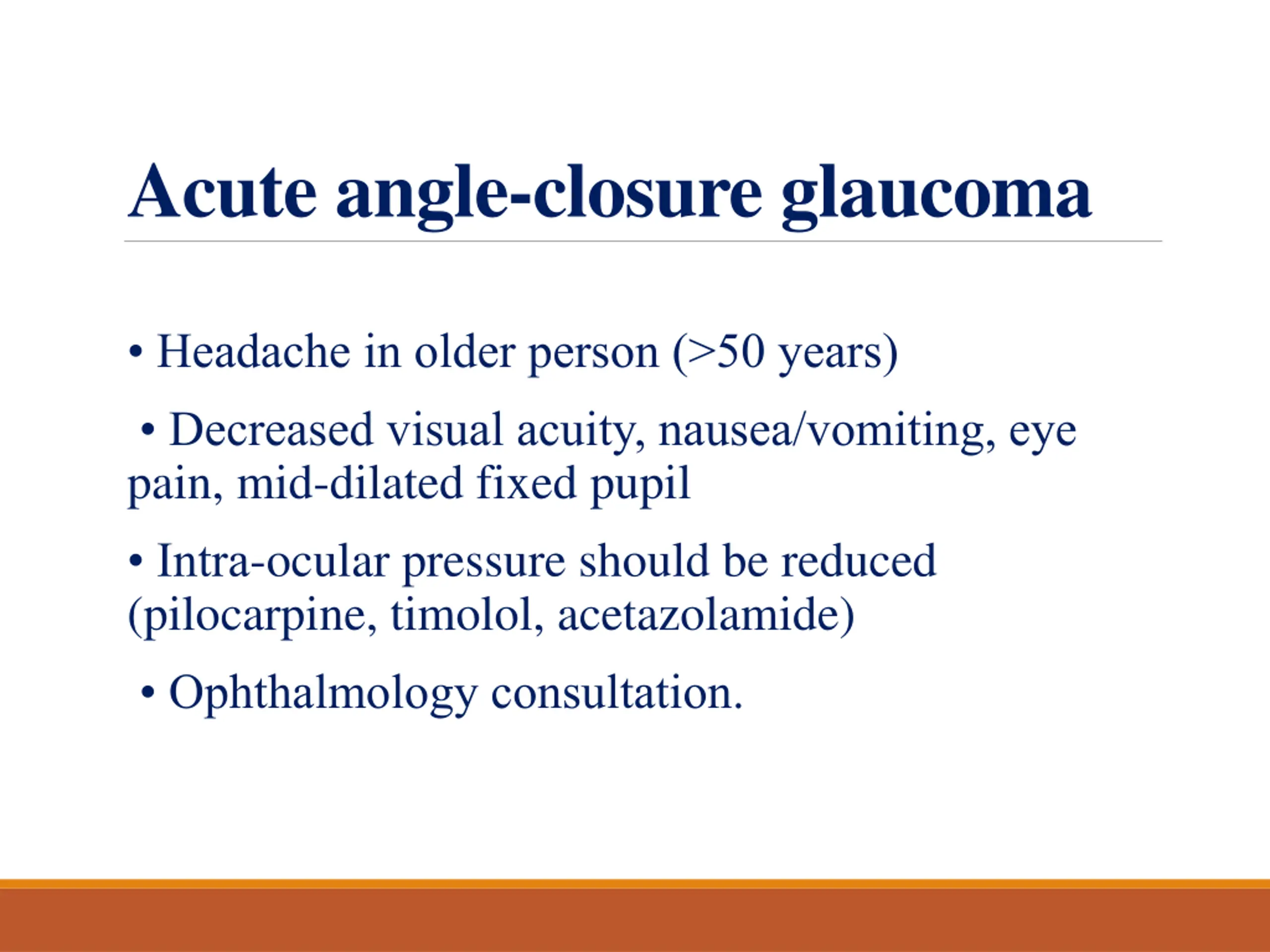 Acute angle-closure glaucoma

• Headache in older person (>50 years)

• Decreased visual acuity, nausea/vomiting, eye pain, mid-dilated fixed pupil

• Intra-ocular pressure should be reduced (pilocarpine, timolol, acetazolamide)

• Ophthalmology consultation.